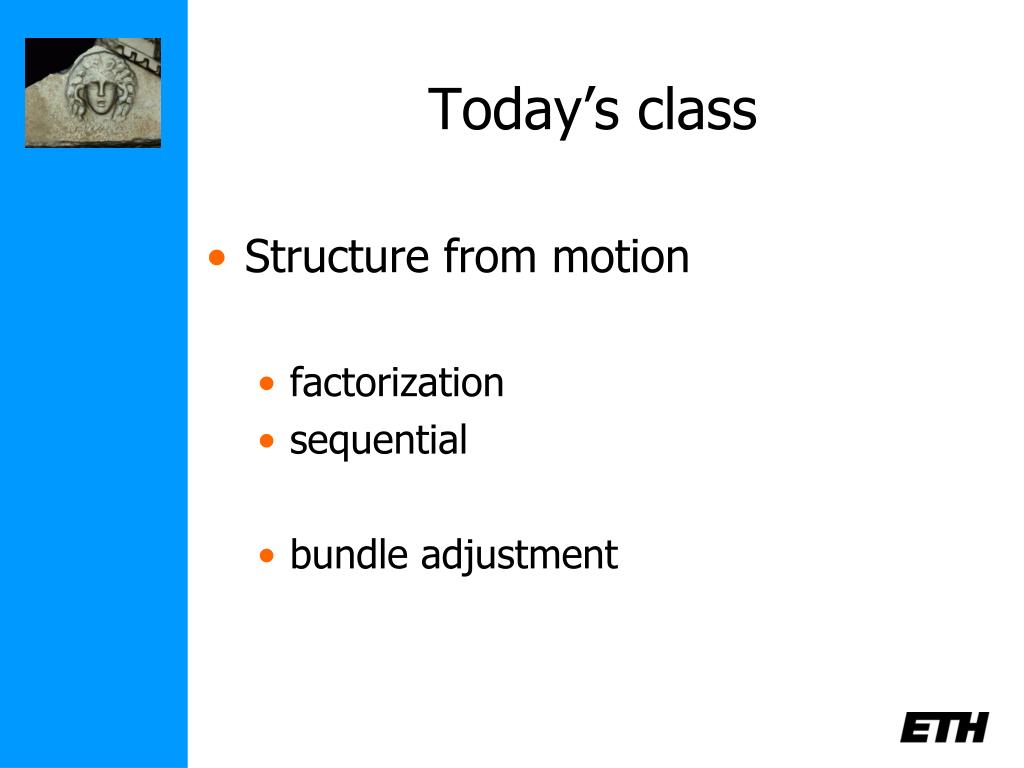 Today’s class

• Structure from motion

• factorization
• sequential

• bundle adjustment

ETH